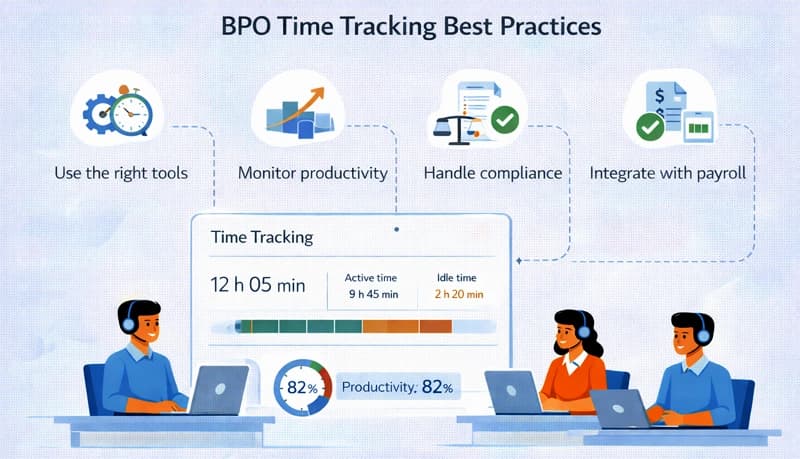 BPO Time Tracking Best Practices

Use the right tools

Monitor productivity

Handle compliance

Integrate with payroll

Time Tracking

12 h 05 min

Active time
9 h 45 min

Idle time
2 h 20 min

82%

Productivity. 82%